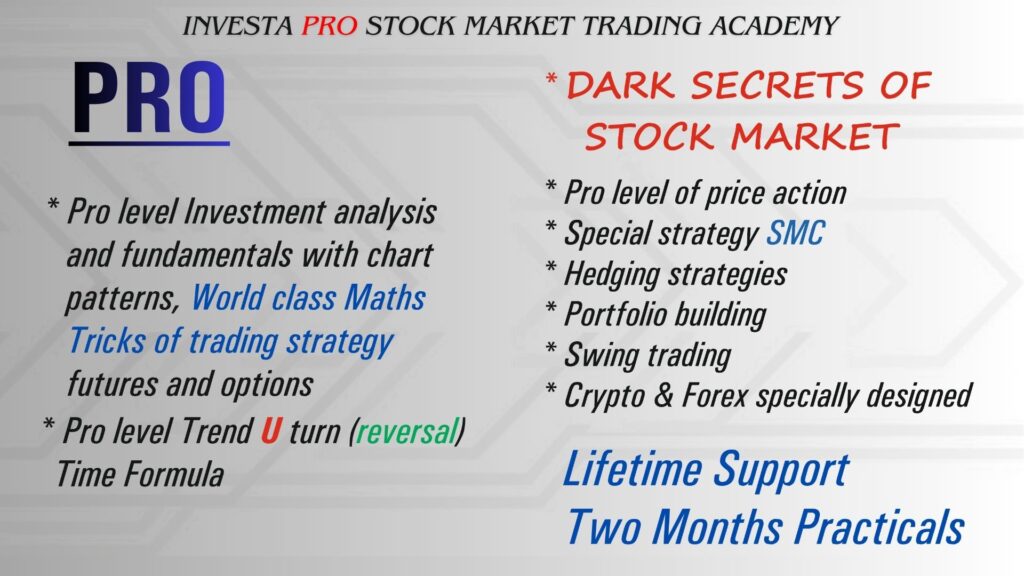 INVESTA PRO STOCK MARKET TRADING ACADEMY

PRO

* Pro level Investment analysis and fundamentals with chart patterns, World class Maths Tricks of trading strategy futures and options

* Pro level Trend U turn (reversal) Time Formula

* DARK SECRETS OF STOCK MARKET

* Pro level of price action
* Special strategy SMC
* Hedging strategies
* Portfolio building
* Swing trading
* Crypto & Forex specially designed

Lifetime Support
Two Months Practicals